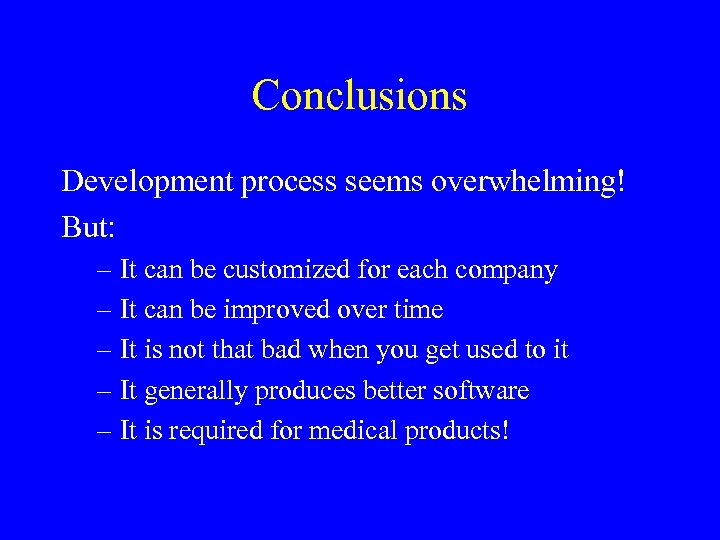 Conclusions

Development process seems overwhelming!

But:

– It can be customized for each company
– It can be improved over time
– It is not that bad when you get used to it
– It generally produces better software
– It is required for medical products!